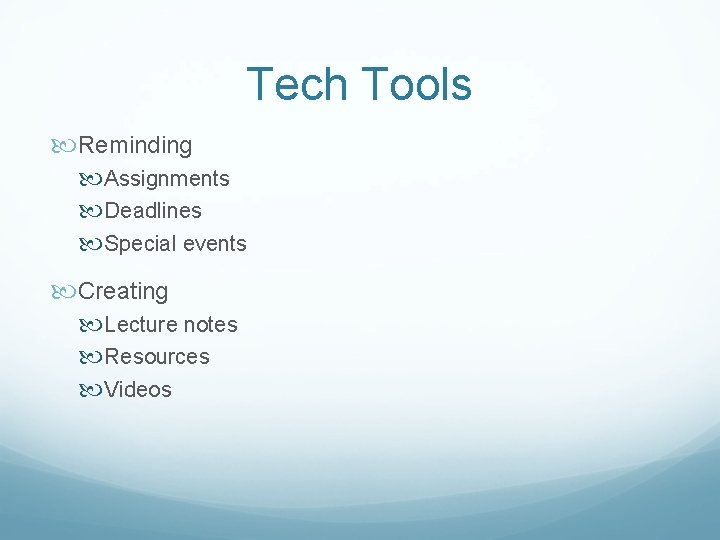 Tech Tools

Reminding
Assignments
Deadlines
Special events

Creating
Lecture notes
Resources
Videos